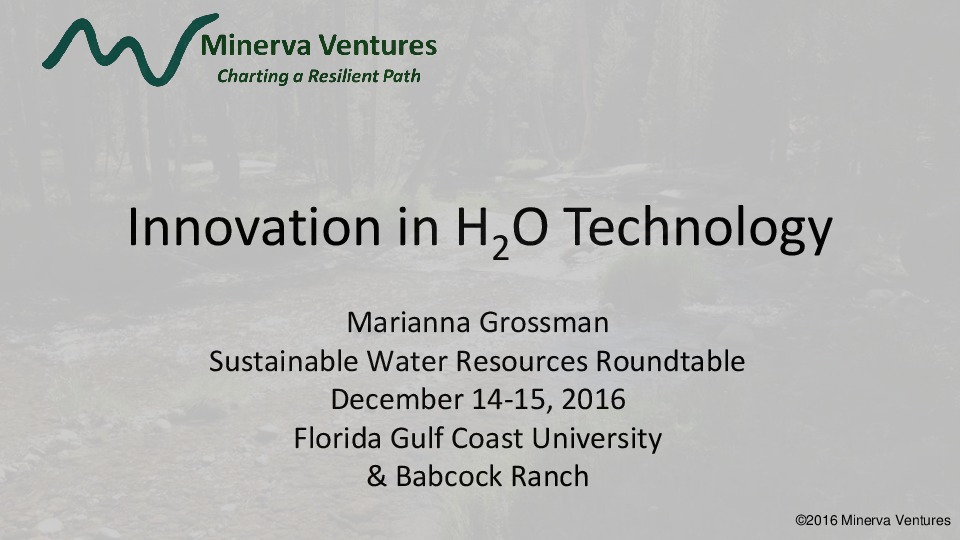 Minerva Ventures
Charting a Resilient Path

Innovation in $H_2O$ Technology

Marianna Grossman
Sustainable Water Resources Roundtable
December 14-15, 2016
Florida Gulf Coast University
& Babcock Ranch

©2016 Minerva Ventures